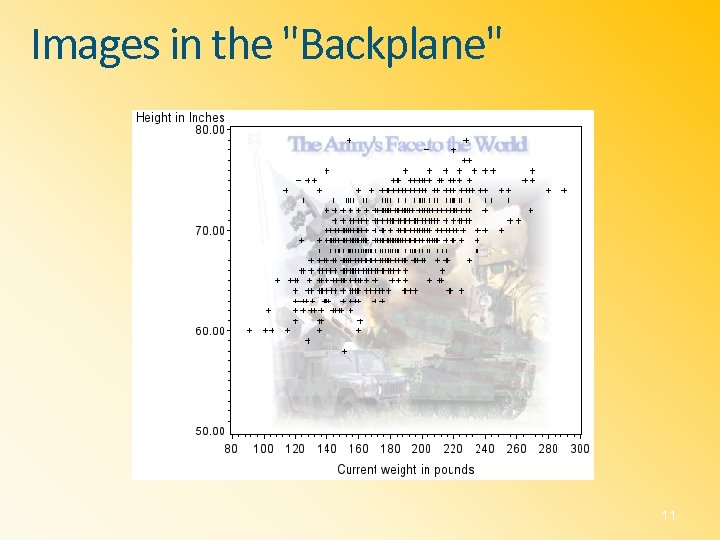 Images in the "Backplane"

Height in Inches
80.00
70.00
60.00
50.00

The Army's Face to the World

80 100 120 140 160 180 200 220 240 260 280 300
Current weight in pounds

11